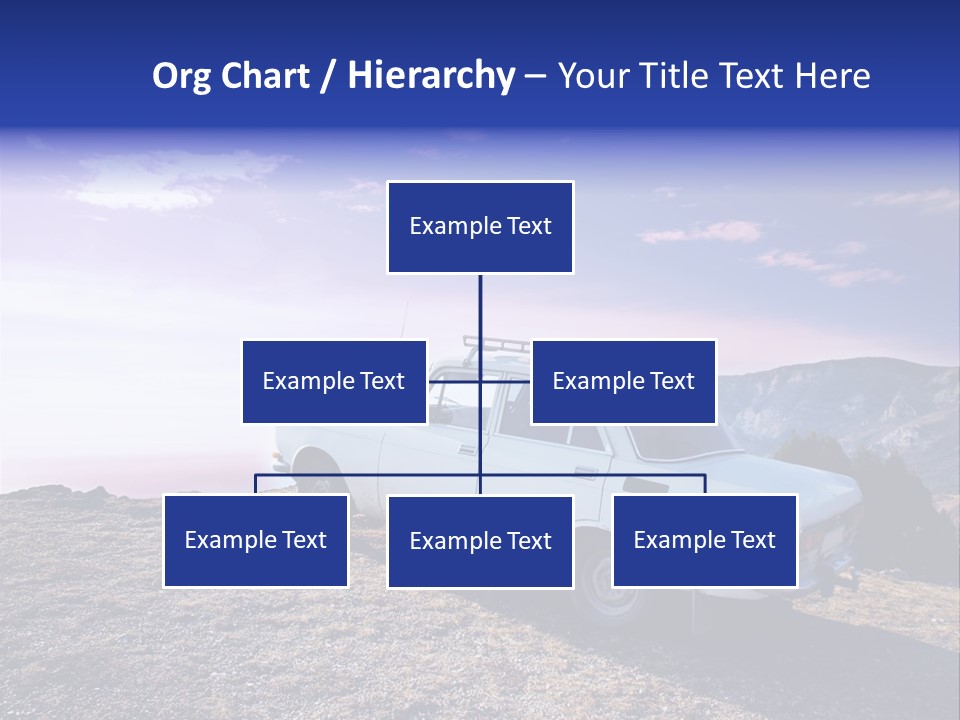 Org Chart / Hierarchy – Your Title Text Here

Example Text

Example Text

Example Text

Example Text

Example Text

Example Text